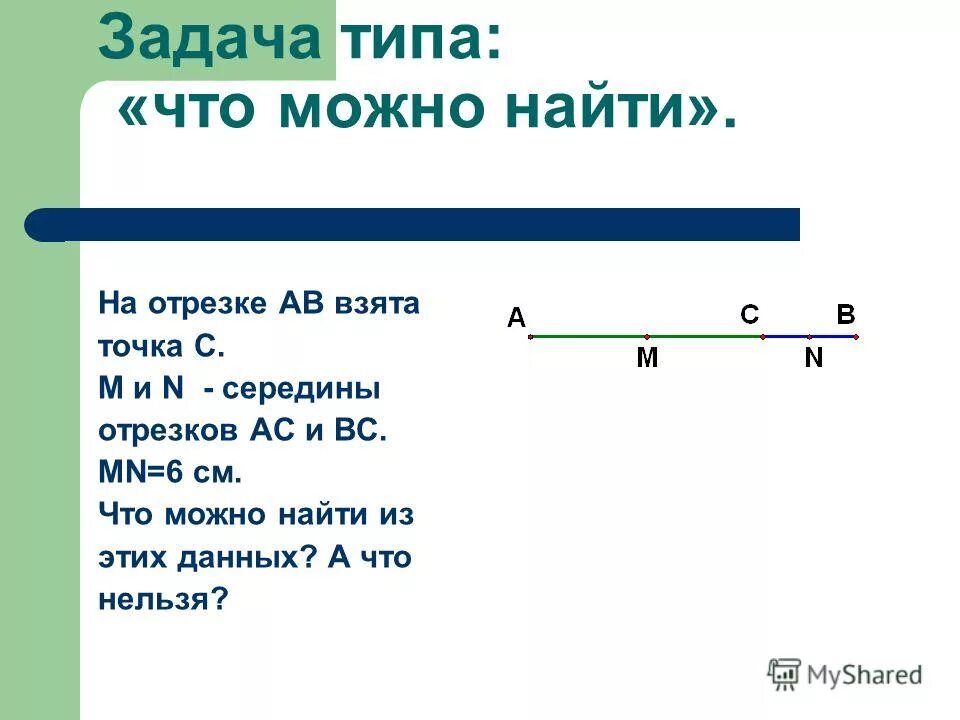 Задача типа:
«что можно найти».

На отрезке АВ взята точка С.
М и N - середины отрезков АС и ВС.
MN=6 см.
Что можно найти из этих данных? А что нельзя?

A
C
B
M
N

MyShared